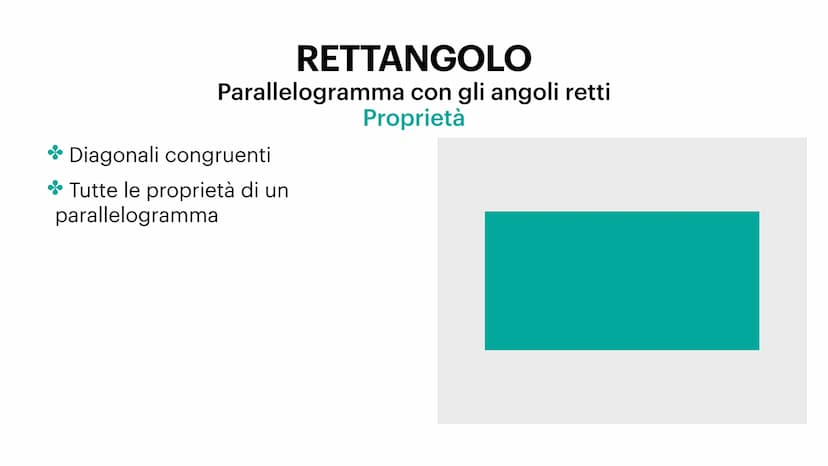 RETTANGOLO

Parallelogramma con gli angoli retti

Proprietà

✤ Diagonali congruenti

✤ Tutte le proprietà di un parallelogramma